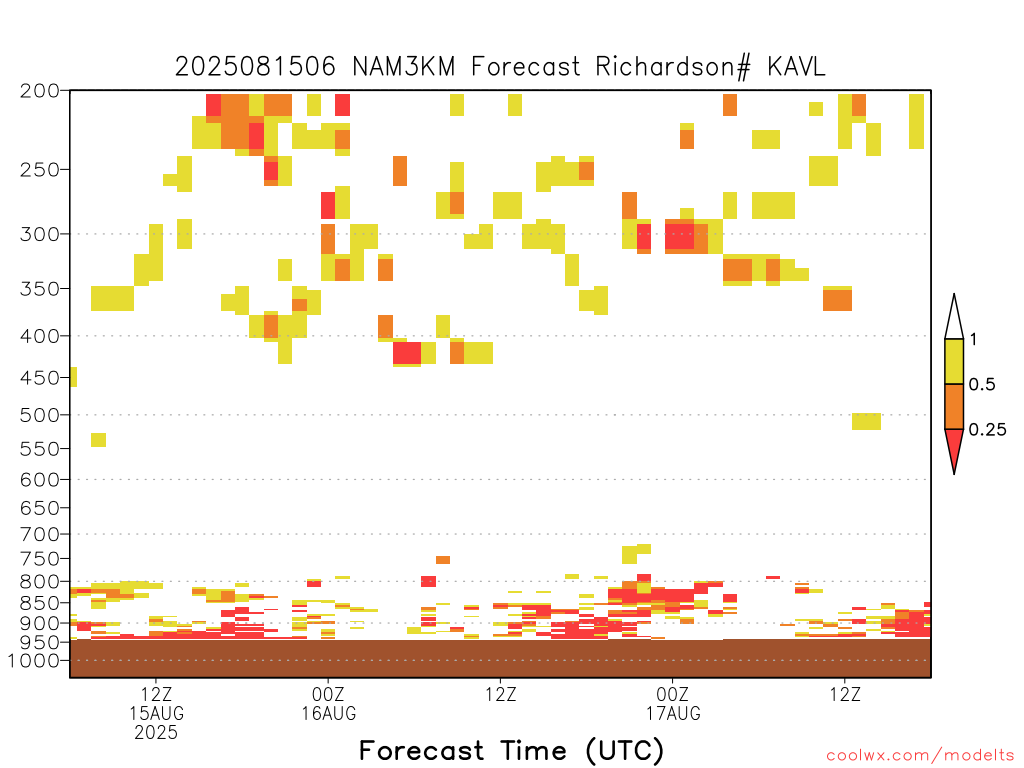 2025081506 NAM3KM Forecast Richardson# KAVL

200
250
300
350
400
450
500
550
600
650
700
750
800
850
900
950
1000

1
0.5
0.25

12Z
15AUG
2025

00Z
16AUG

12Z

00Z
17AUG

12Z

Forecast Time (UTC)

coolwx.com/modelts